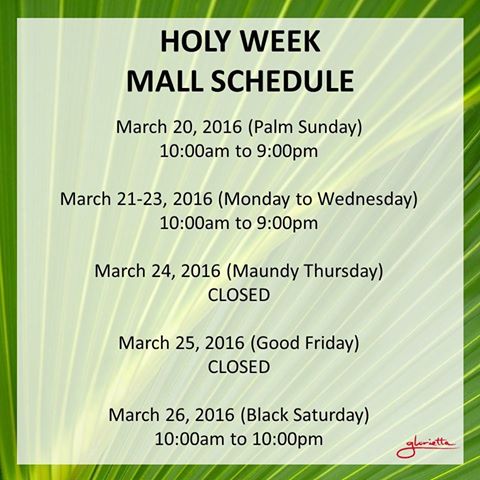 HOLY WEEK
MALL SCHEDULE

March 20, 2016 (Palm Sunday)
10:00am to 9:00pm

March 21-23, 2016 (Monday to Wednesday)
10:00am to 9:00pm

March 24, 2016 (Maundy Thursday)
CLOSED

March 25, 2016 (Good Friday)
CLOSED

March 26, 2016 (Black Saturday)
10:00am to 10:00pm

glorietta